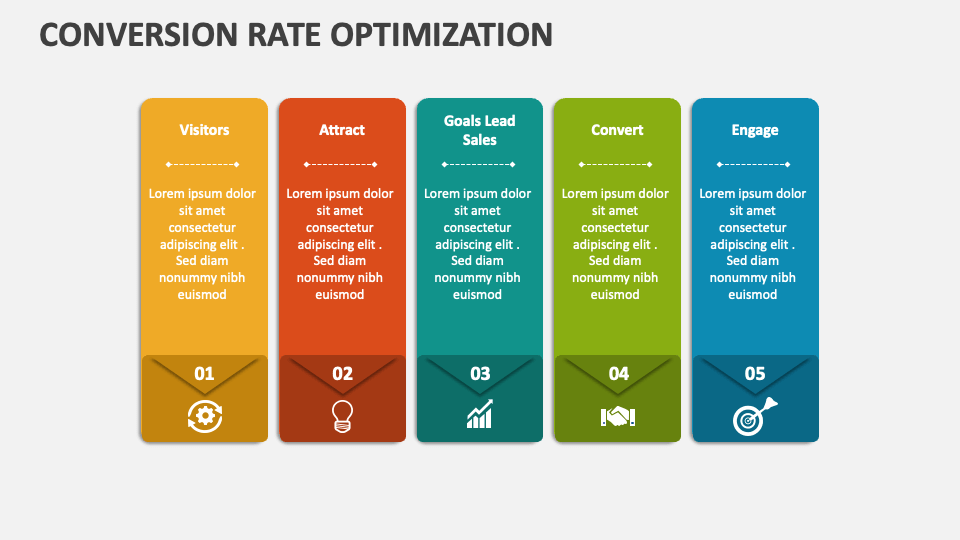 CONVERSION RATE OPTIMIZATION

Visitors

Lorem ipsum dolor sit amet consectetur adipiscing elit . Sed diam nonummy nibh euismod

01

Attract

Lorem ipsum dolor sit amet consectetur adipiscing elit . Sed diam nonummy nibh euismod

02

Goals Lead Sales

Lorem ipsum dolor sit amet consectetur adipiscing elit . Sed diam nonummy nibh euismod

03

Convert

Lorem ipsum dolor sit amet consectetur adipiscing elit . Sed diam nonummy nibh euismod

04

Engage

Lorem ipsum dolor sit amet consectetur adipiscing elit . Sed diam nonummy nibh euismod

05